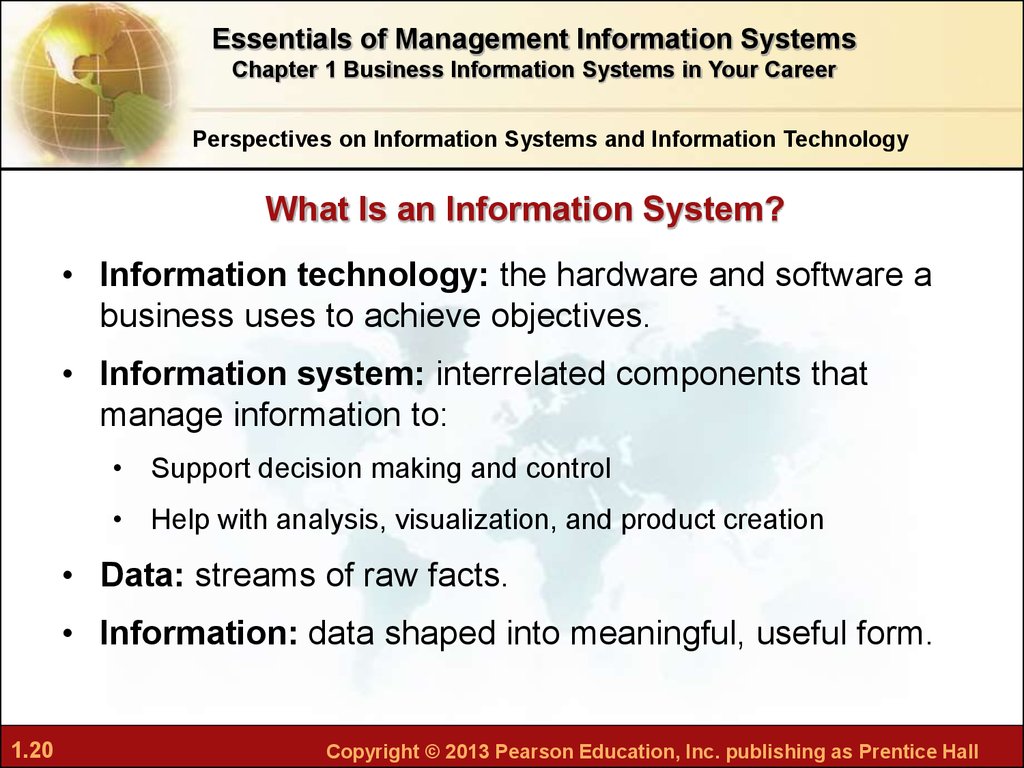 Essentials of Management Information Systems
Chapter 1 Business Information Systems in Your Career

Perspectives on Information Systems and Information Technology

What Is an Information System?

• Information technology: the hardware and software a business uses to achieve objectives.

• Information system: interrelated components that manage information to:

• Support decision making and control

• Help with analysis, visualization, and product creation

• Data: streams of raw facts.

• Information: data shaped into meaningful, useful form.

1.20

Copyright © 2013 Pearson Education, Inc. publishing as Prentice Hall